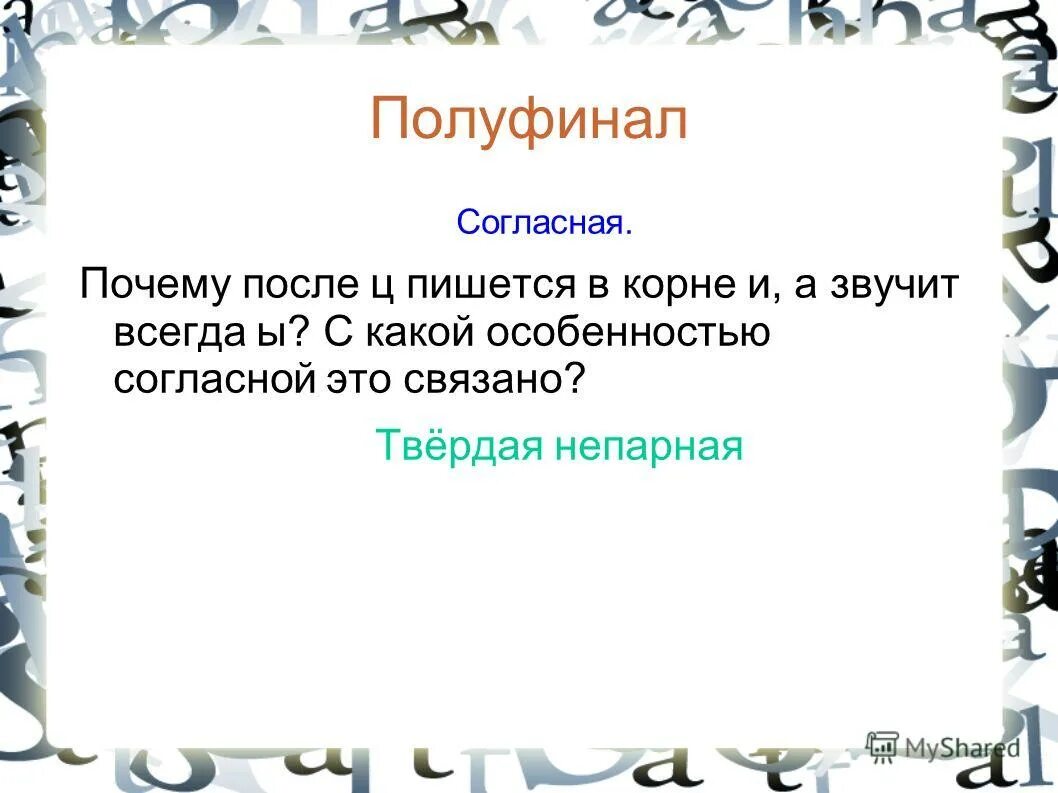 Полуфинал

Согласная.

Почему после ц пишется в корне и, а звучит всегда ы? С какой особенностью согласной это связано?

Твёрдая непарная

MyShared